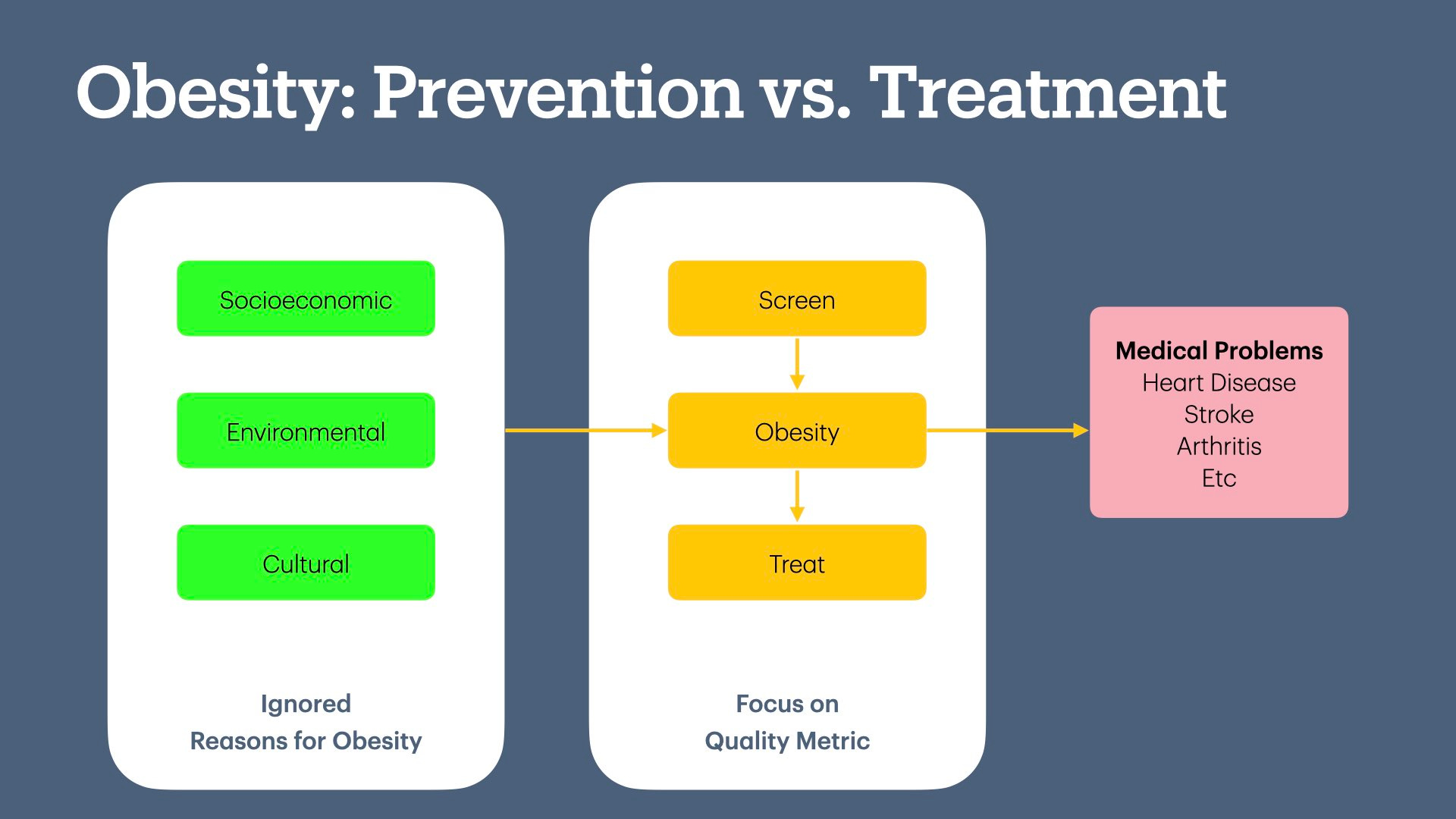 Obesity: Prevention vs. Treatment

Socioeconomic

Environmental

Cultural

Ignored
Reasons for Obesity

Screen

Obesity

Treat

Focus on
Quality Metric

Medical Problems
Heart Disease
Stroke
Arthritis
Etc